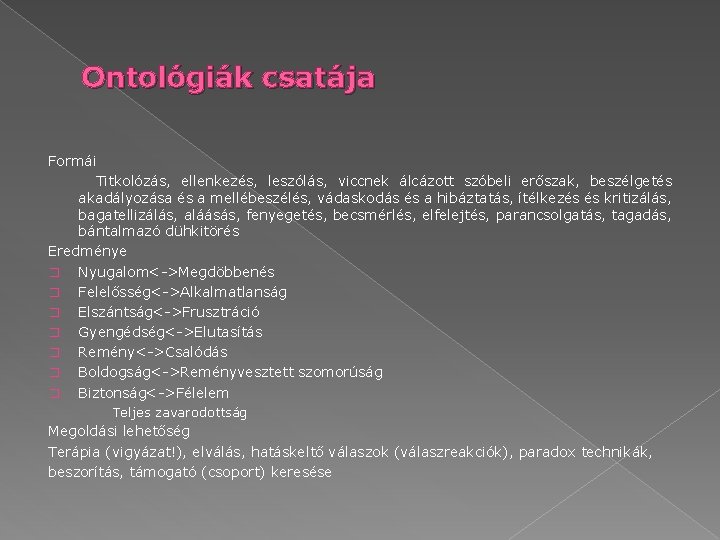 Ontológiák csatája

Formái

Titkolózás, ellenkezés, leszólás, viccnek álcázott szóbeli erőszak, beszélgetés akadályozása és a mellébeszélés, vádaskodás és a hibáztatás, ítélkezés és kritizálás, bagatellizálás, aláásás, fenyegetés, becsmérlés, elfelejtés, parancsolgatás, tagadás, bántalmazó dühkitörés

Eredménye

Nyugalom<->Megdöbbenés

Felelősség<->Alkalmatlanság

Elszántság<->Frusztráció

Gyengédség<->Elutasítás

Remény<->Csalódás

Boldogság<->Reményvesztett szomorúság

Biztonság<->Félelem

Teljes zavarodottság

Megoldási lehetőség

Terápia (vigyázat!), elválás, hatáskeltő válaszok (válaszreakciók), paradox technikák, beszorítás, támogató (csoport) keresése